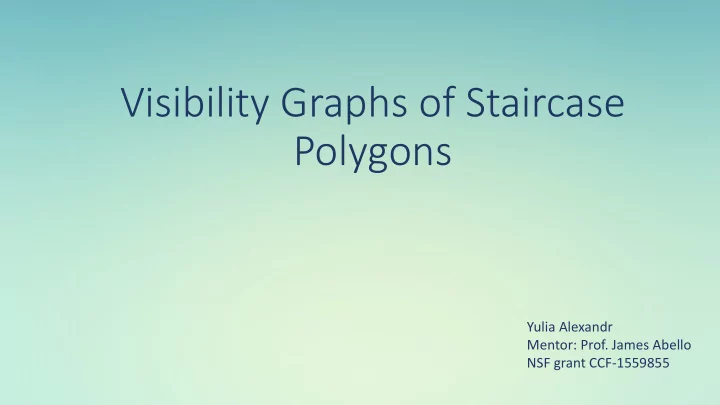 Visibility Graphs of Staircase Polygons

Yulia Alexandr
Mentor: Prof. James Abello
NSF grant CCF-1559855